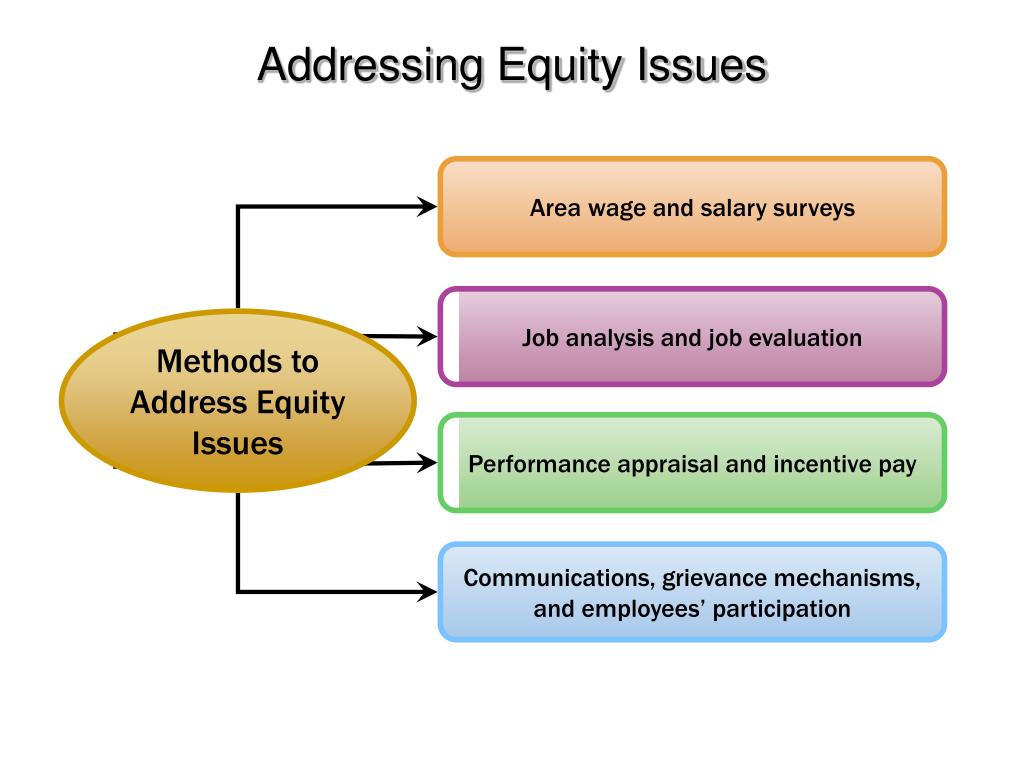 Addressing Equity Issues

Methods to Address Equity Issues

Area wage and salary surveys

Job analysis and job evaluation

Performance appraisal and incentive pay

Communications, grievance mechanisms, and employees' participation